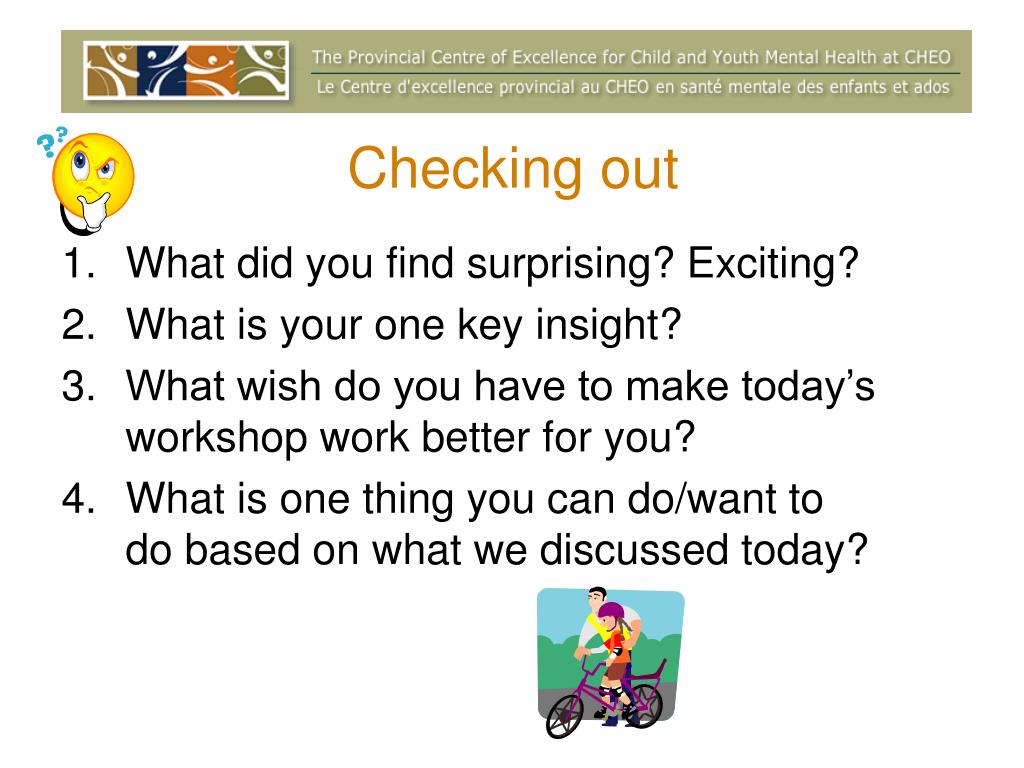 The Provincial Centre of Excellence for Child and Youth Mental Health at CHEO
Le Centre d'excellence provincial au CHEO en santé mentale des enfants et ados

Checking out

1. What did you find surprising? Exciting?
2. What is your one key insight?
3. What wish do you have to make today's workshop work better for you?
4. What is one thing you can do/want to do based on what we discussed today?